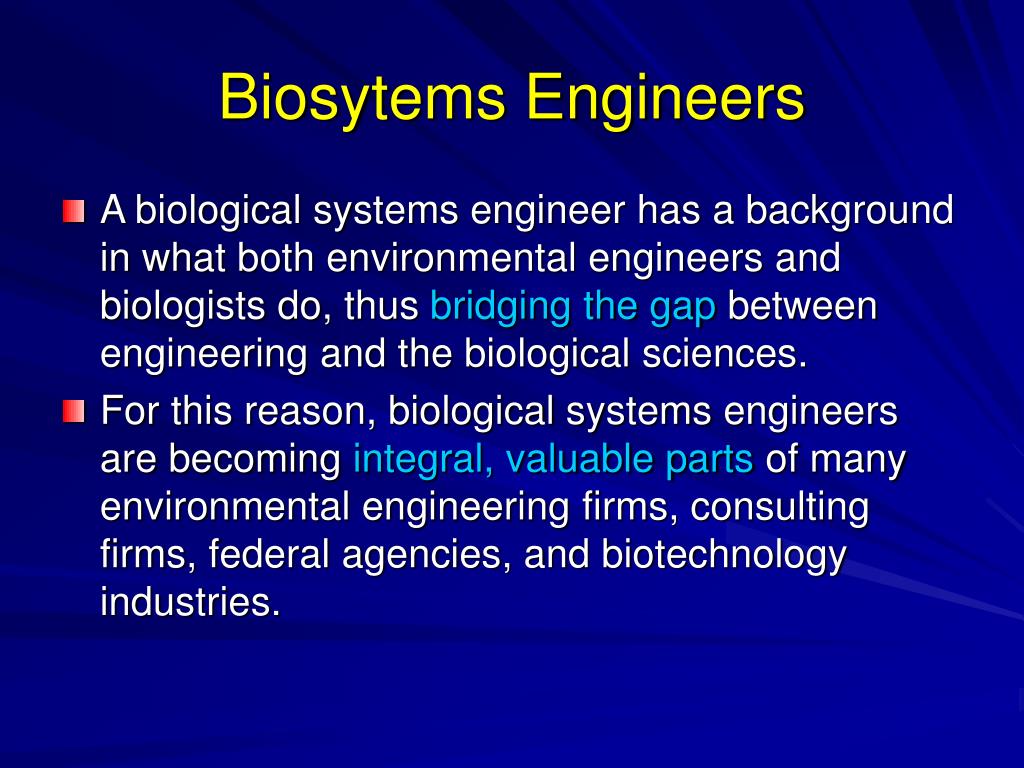 Biosytems Engineers

A biological systems engineer has a background in what both environmental engineers and biologists do, thus bridging the gap between engineering and the biological sciences.

For this reason, biological systems engineers are becoming integral, valuable parts of many environmental engineering firms, consulting firms, federal agencies, and biotechnology industries.